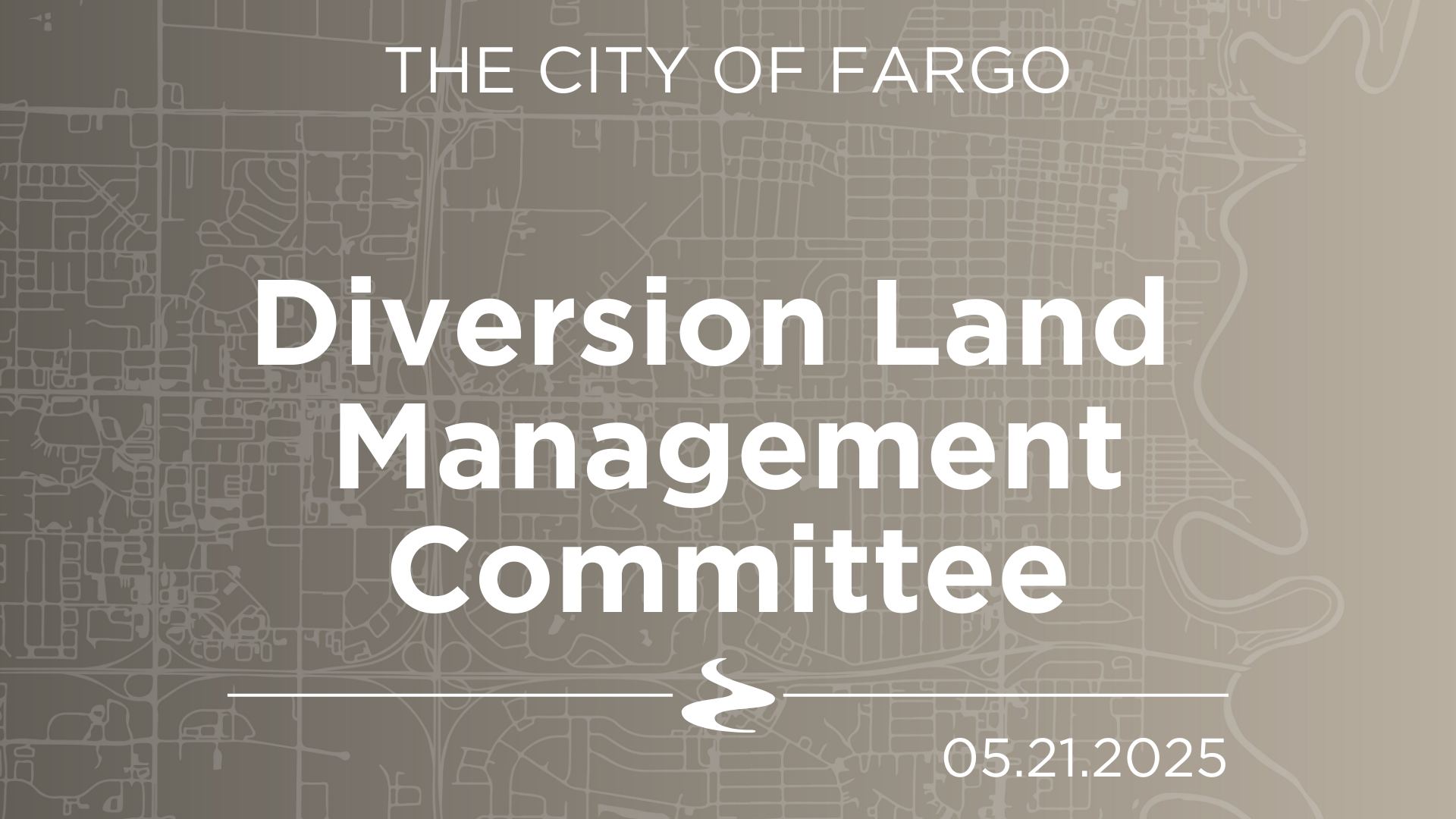 THE CITY OF FARGO

Diversion Land Management Committee

05.21.2025